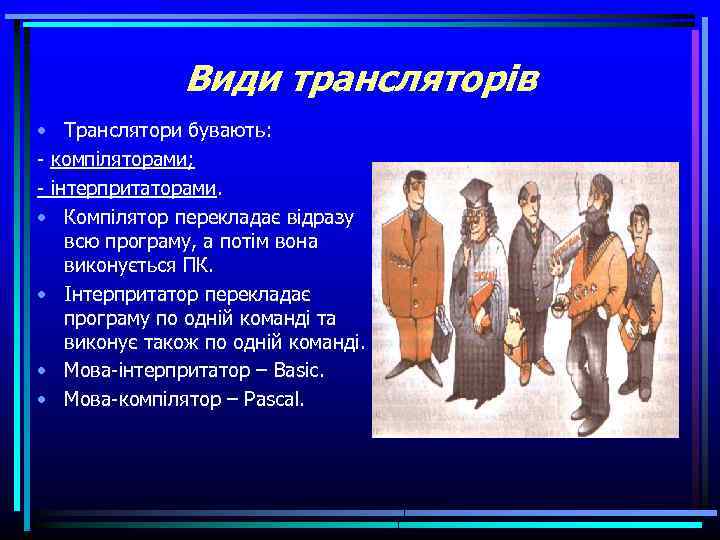 Види трансляторів

• Транслятори бувають:

- компіляторами;

- інтерпритаторами.

• Компілятор перекладає відразу всю програму, а потім вона виконується ПК.

• Інтерпритатор перекладає програму по одній команді та виконує також по одній команді.

• Мова-інтерпритатор – Basic.

• Мова-компілятор – Pascal.